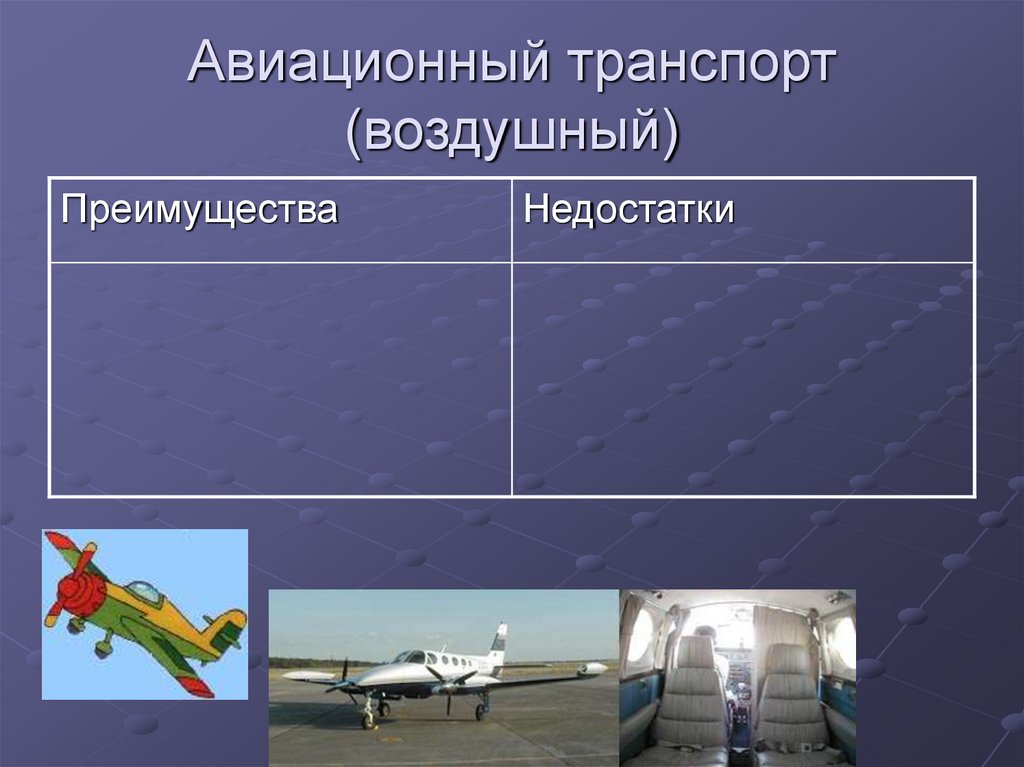 Авиационный транспорт (воздушный)

| Преимущества | Недостатки |
|---|---|
| | |